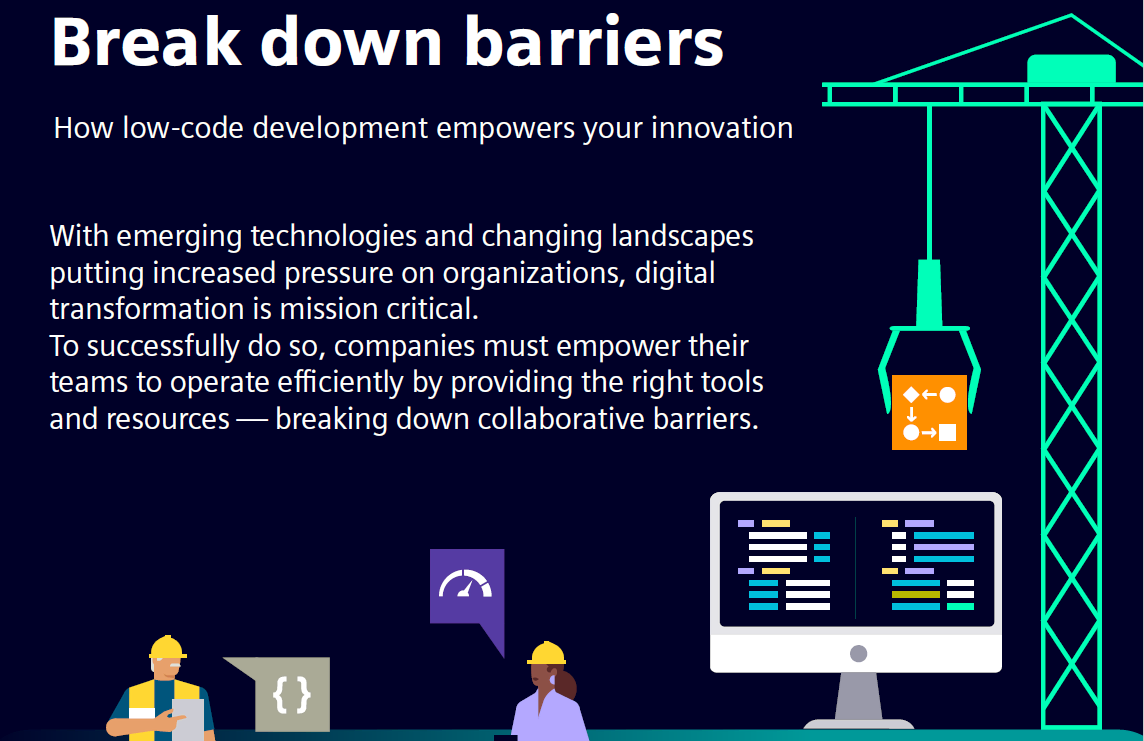 Break down barriers

How low-code development empowers your innovation

With emerging technologies and changing landscapes putting increased pressure on organizations, digital transformation is mission critical.
To successfully do so, companies must empower their teams to operate efficiently by providing the right tools and resources — breaking down collaborative barriers.

{ }